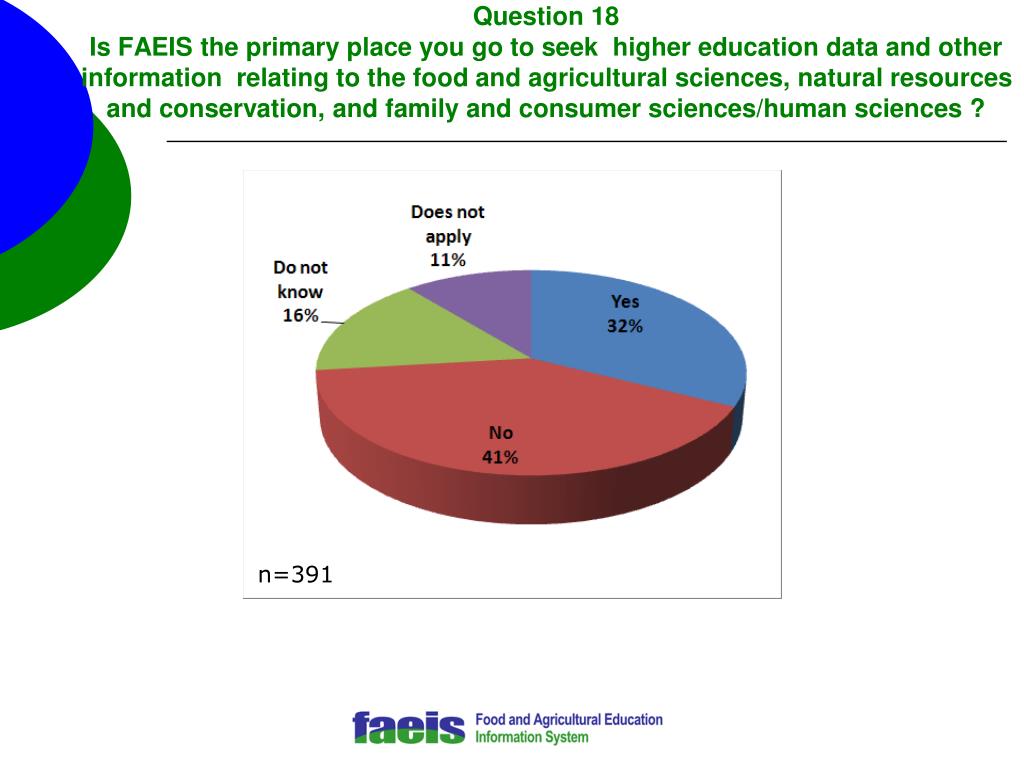 Question 18
Is FAEIS the primary place you go to seek higher education data and other information relating to the food and agricultural sciences, natural resources and conservation, and family and consumer sciences/human sciences ?

Does not apply 11%

Do not know 16%

Yes 32%

No 41%

n=391

faeis Food and Agricultural Education Information System